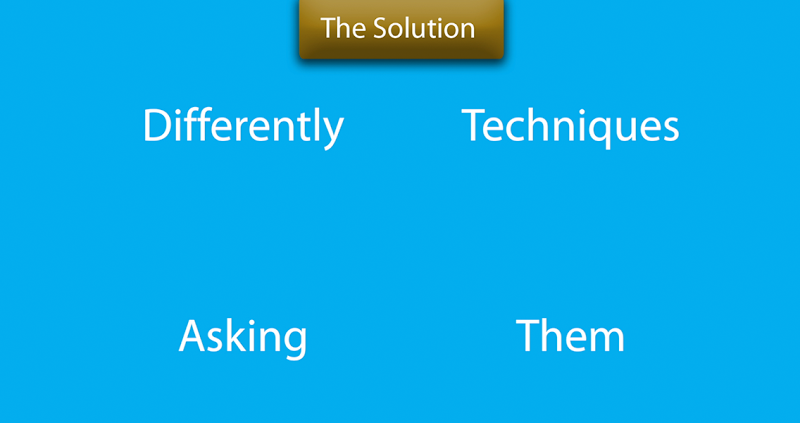 The Solution

Differently

Techniques

Asking

Them